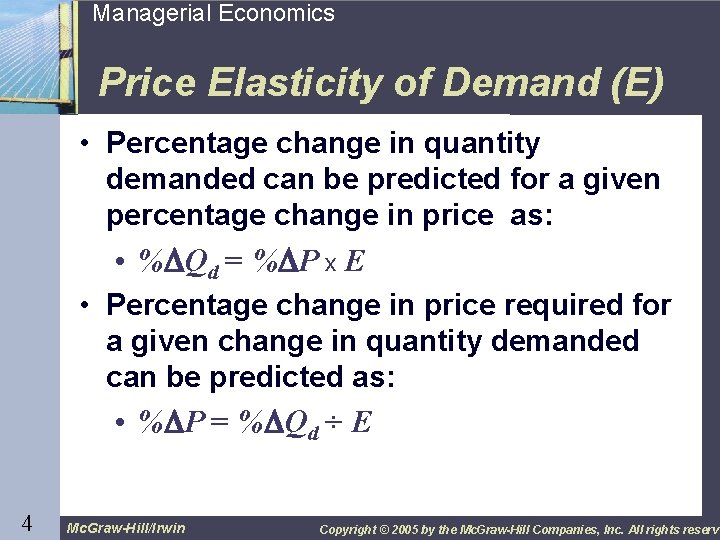 Managerial Economics

Price Elasticity of Demand (E)

• Percentage change in quantity demanded can be predicted for a given percentage change in price as:

• $\%\Delta Q_d = \%\Delta P \times E$

• Percentage change in price required for a given change in quantity demanded can be predicted as:

• $\%\Delta P = \%\Delta Q_d \div E$

4

McGraw-Hill/Irwin

Copyright © 2005 by the McGraw-Hill Companies, Inc. All rights reserv